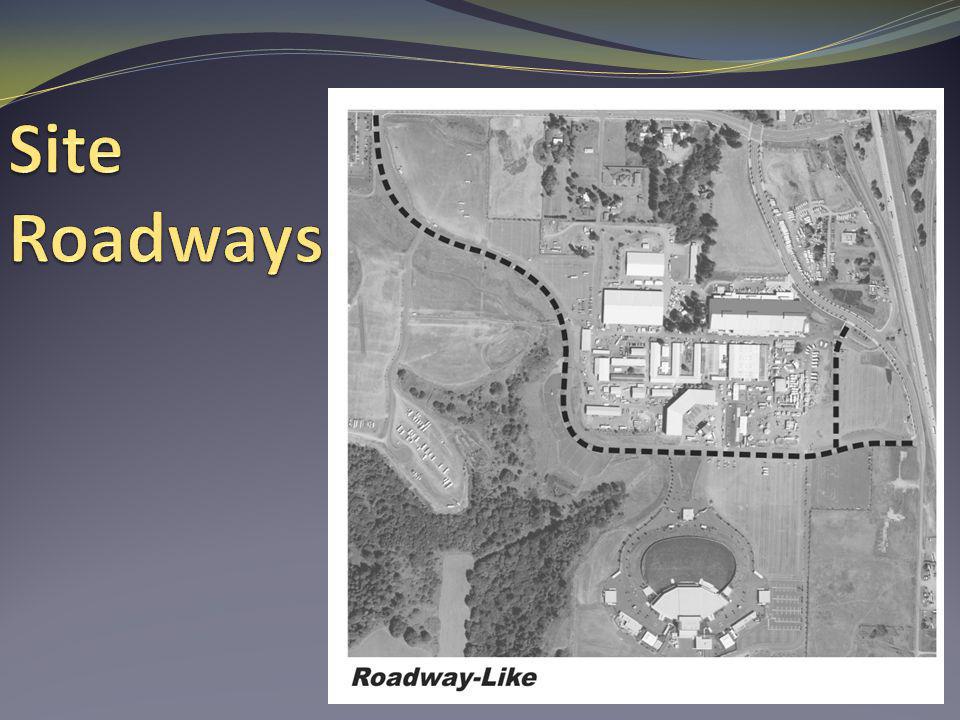 Site Roadways

Roadway-Like